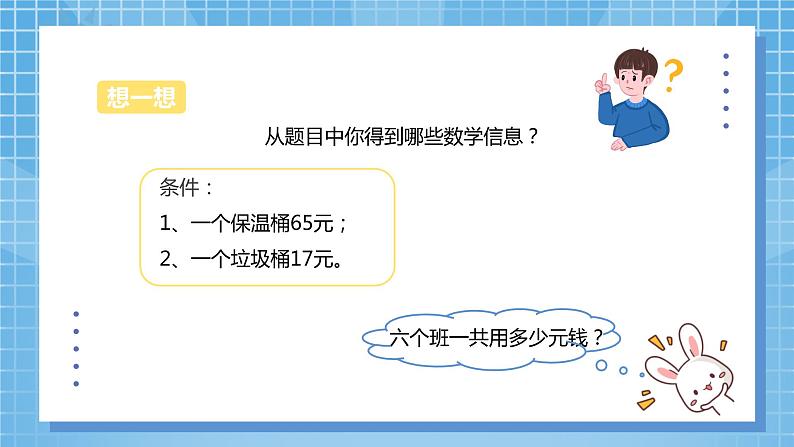 想一想

从题目中你得到哪些数学信息？

条件：
1、一个保温桶65元；
2、一个垃圾桶17元。

六个班一共用多少元钱？